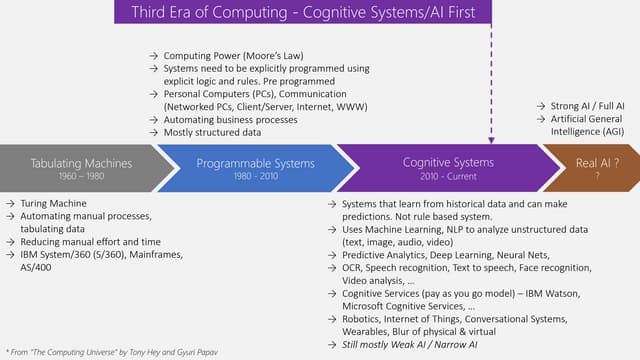 Third Era of Computing - Cognitive Systems/AI First

→ Computing Power (Moore's Law)
→ Systems need to be explicitly programmed using explicit logic and rules. Pre programmed
→ Personal Computers (PCs), Communication (Networked PCs, Client/Server, Internet, WWW)
→ Automating business processes
→ Mostly structured data

→ Strong AI / Full AI
→ Artificial General Intelligence (AGI)

Tabulating Machines
1960 – 1980

Programmable Systems
1980 - 2010

Cognitive Systems
2010 - Current

Real AI ?
?

→ Turing Machine
→ Automating manual processes, tabulating data
→ Reducing manual effort and time
→ IBM System/360 (S/360), Mainframes, AS/400

→ Systems that learn from historical data and can make predictions. Not rule based system.
→ Uses Machine Learning, NLP to analyze unstructured data (text, image, audio, video)
→ Predictive Analytics, Deep Learning, Neural Nets,
→ OCR, Speech recognition, Text to speech, Face recognition, Video analysis, ...
→ Cognitive Services (pay as you go model) – IBM Watson, Microsoft Cognitive Services, ...
→ Robotics, Internet of Things, Conversational Systems, Wearables, Blur of physical & virtual
→ Still mostly Weak AI / Narrow AI

* From "The Computing Universe" by Tony Hey and Gyuri Papav